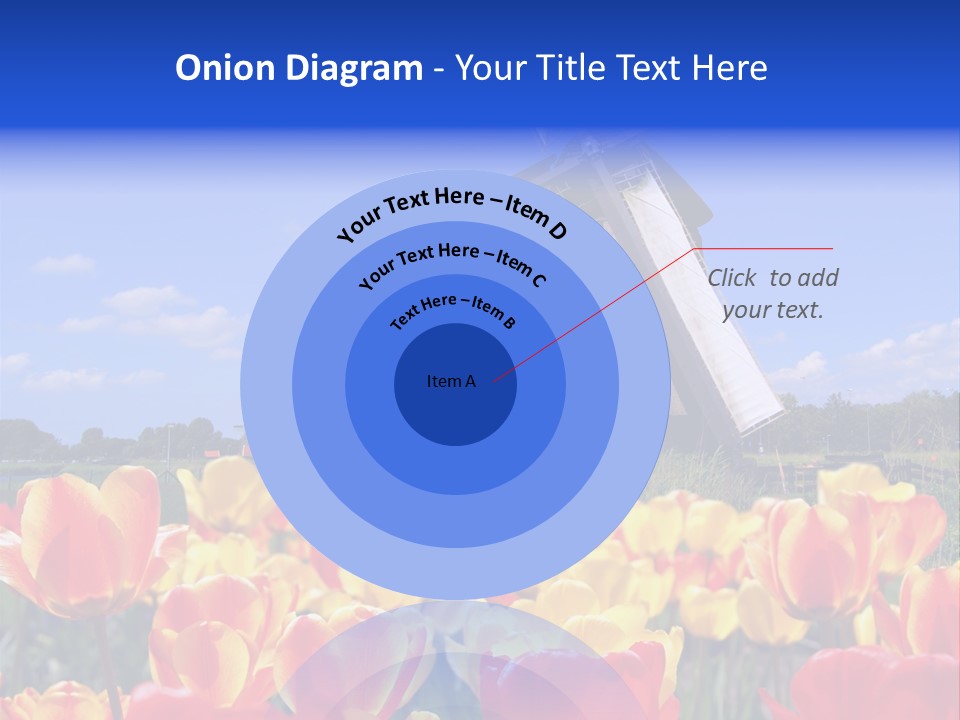 Onion Diagram - Your Title Text Here

Your Text Here – Item D

Your Text Here – Item C

Text Here – Item B

Item A

Click to add your text.